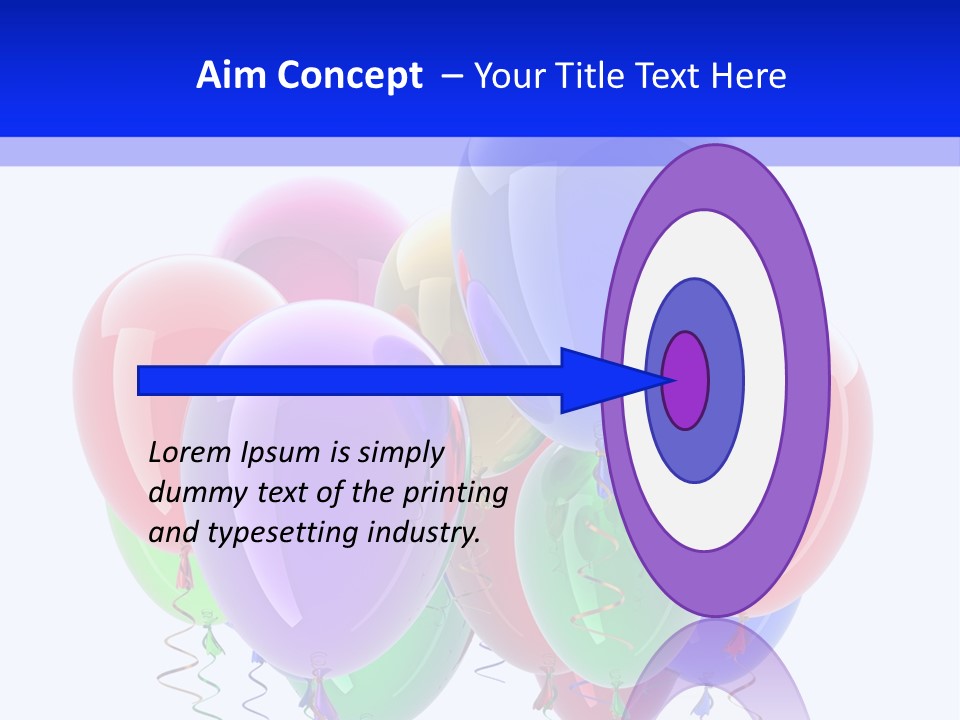 Aim Concept – Your Title Text Here

Lorem Ipsum is simply dummy text of the printing and typesetting industry.